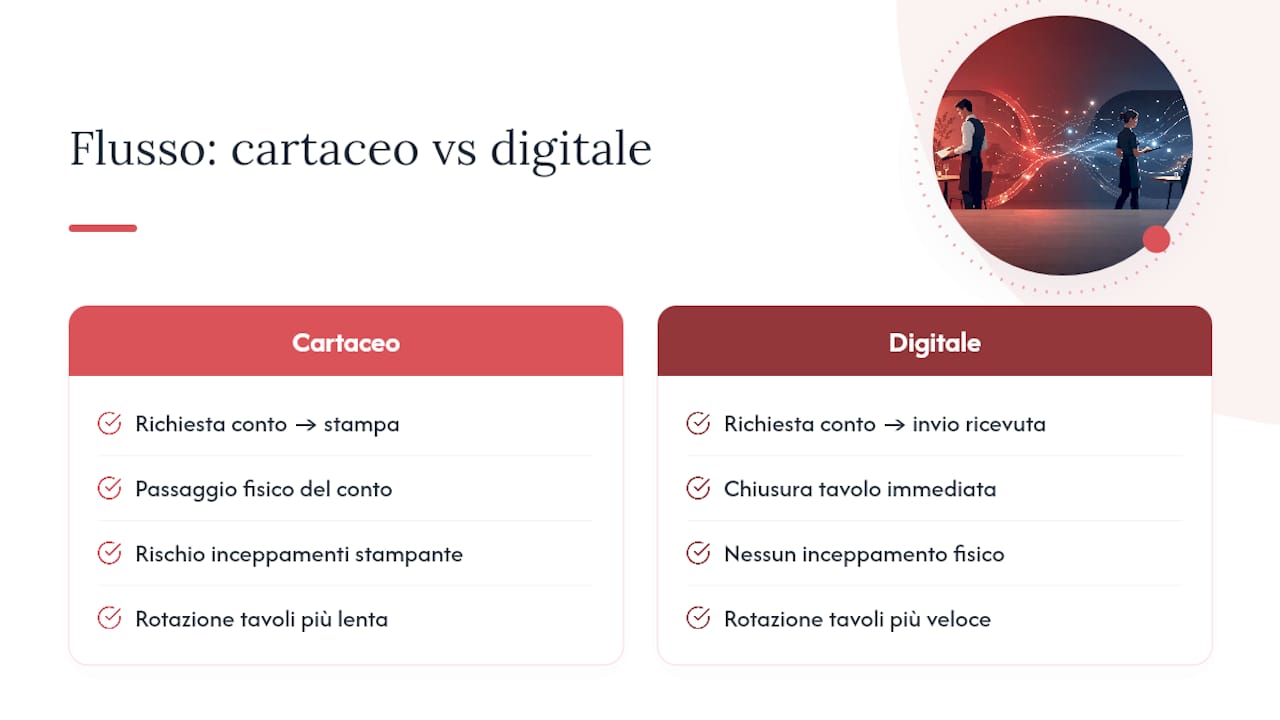 Flusso: cartaceo vs digitale

Cartaceo

Richiesta conto → stampa

Passaggio fisico del conto

Rischio inceppamenti stampante

Rotazione tavoli più lenta

Digitale

Richiesta conto → invio ricevuta

Chiusura tavolo immediata

Nessun inceppamento fisico

Rotazione tavoli più veloce